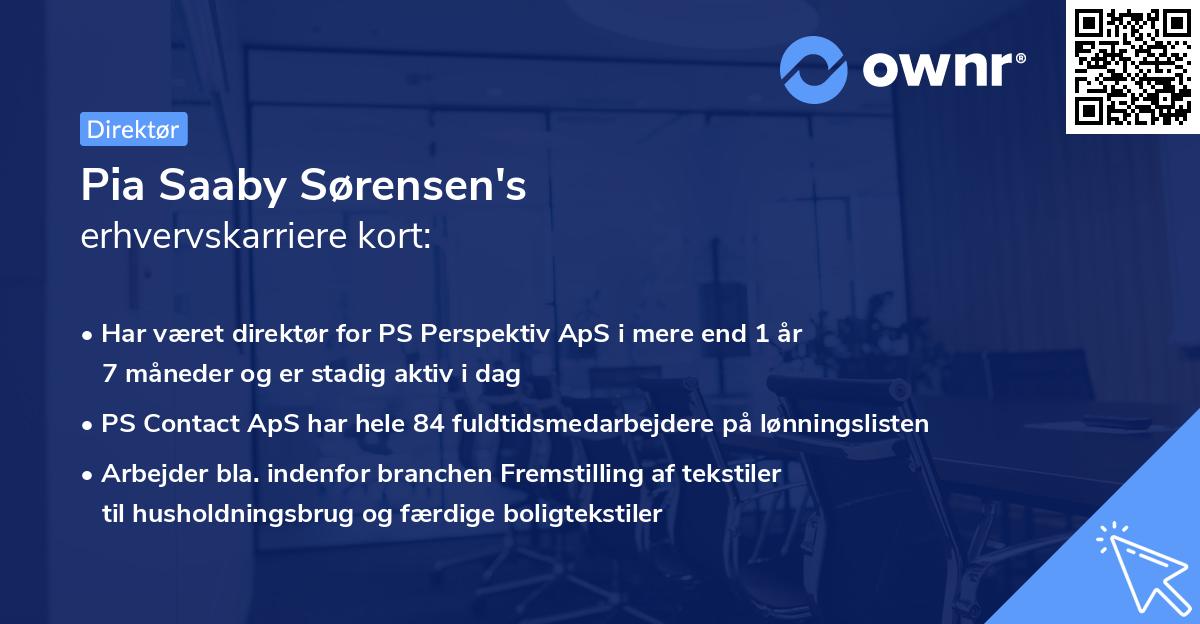 ownr®

Direktør

Pia Saaby Sørensen's
erhvervskarriere kort:

• Har været direktør for PS Perspektiv ApS i mere end 1 år 7 måneder og er stadig aktiv i dag
• PS Contact ApS har hele 84 fuldtidsmedarbejdere på lønningslisten
• Arbejder bla. indenfor branchen Fremstilling af tekstiler til husholdningsbrug og færdige boligtekstiler